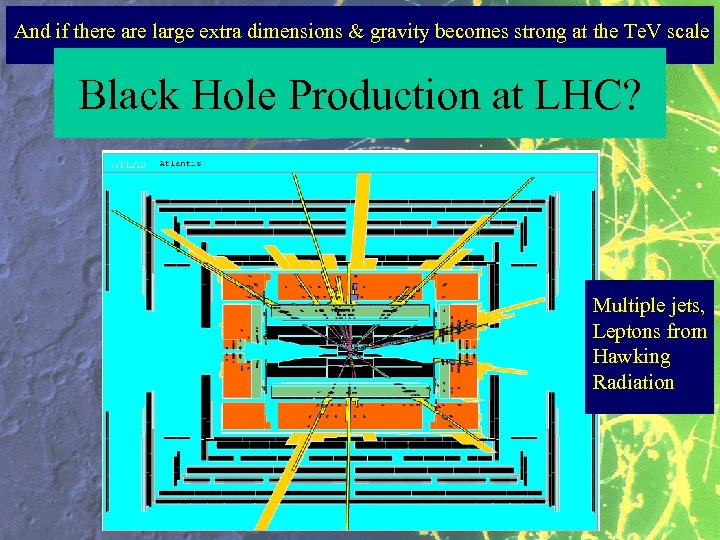 And if there are large extra dimensions & gravity becomes strong at the TeV scale

Black Hole Production at LHC?

ATLAS Atlantis

Multiple jets, Leptons from Hawking Radiation